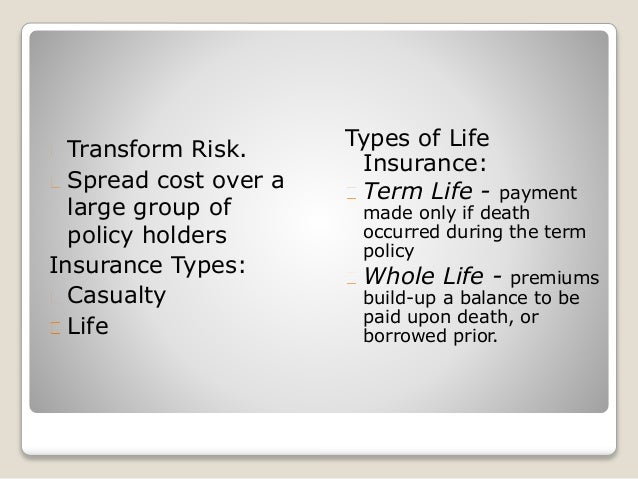 Transform Risk.
Spread cost over a large group of policy holders
Insurance Types:
Casualty
Life

Types of Life Insurance:
Term Life - payment made only if death occurred during the term policy
Whole Life - premiums build-up a balance to be paid upon death, or borrowed prior.